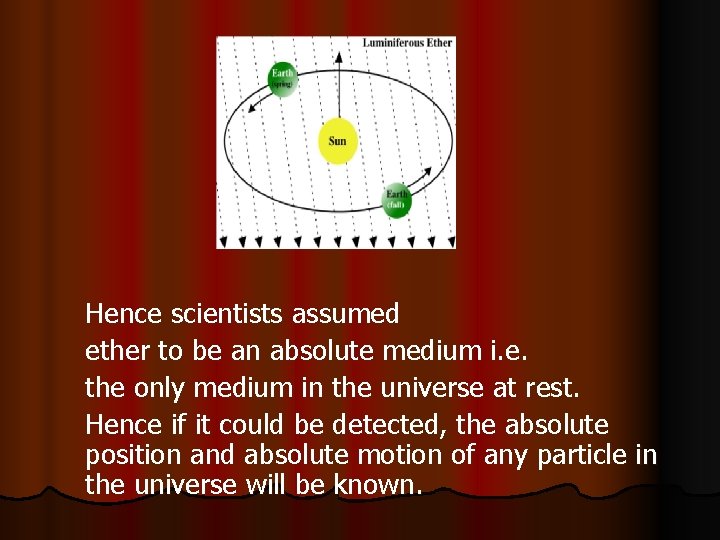 Luminiferous Ether

Earth (spring)

Sun

Earth (fall)

Hence scientists assumed

ether to be an absolute medium i.e.

the only medium in the universe at rest.

Hence if it could be detected, the absolute position and absolute motion of any particle in the universe will be known.